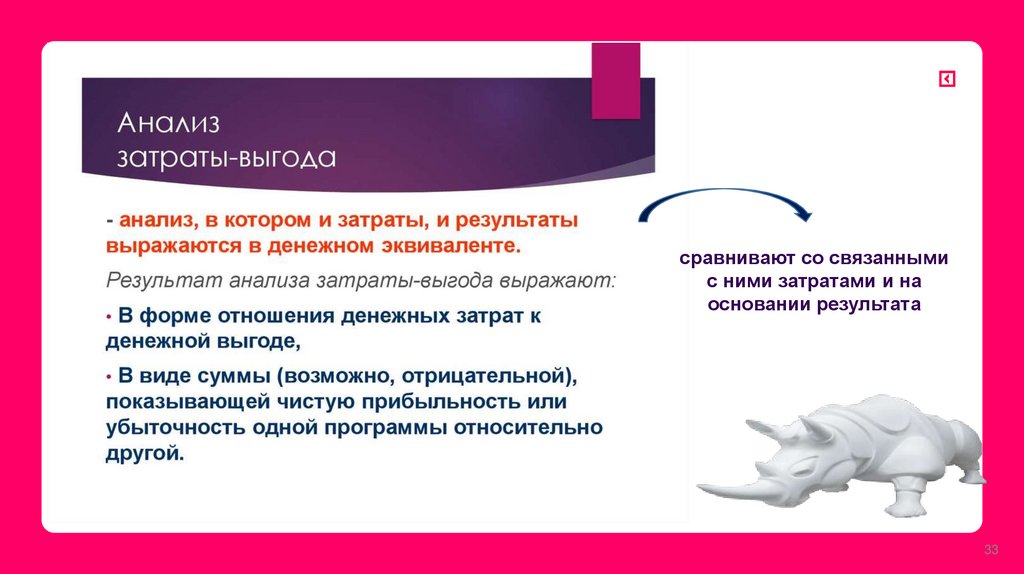 Анализ затраты-выгода

- анализ, в котором и затраты, и результаты выражаются в денежном эквиваленте.

Результат анализа затраты-выгода выражают:

• В форме отношения денежных затрат к денежной выгоде,

• В виде суммы (возможно, отрицательной), показывающей чистую прибыльность или убыточность одной программы относительно другой.

сравнивают со связанными с ними затратами и на основании результата

33